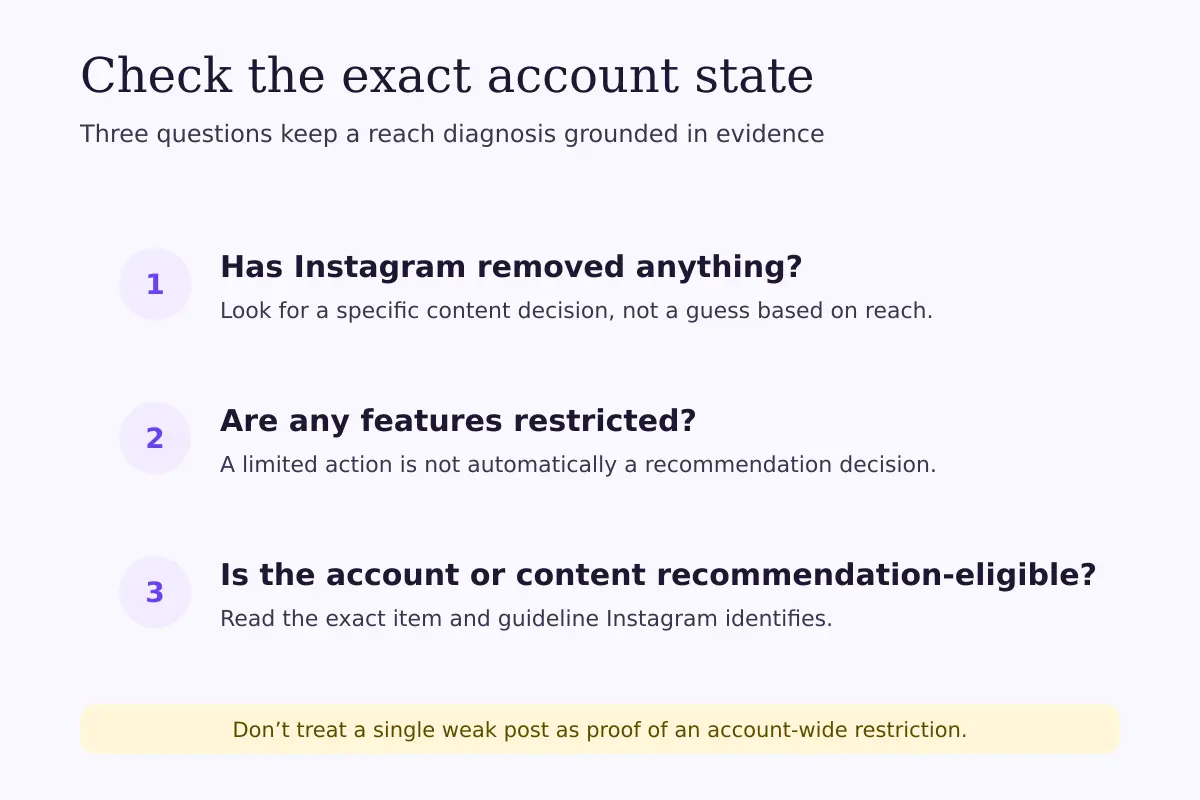 Check the exact account state

Three questions keep a reach diagnosis grounded in evidence

1

Has Instagram removed anything?

Look for a specific content decision, not a guess based on reach.

2

Are any features restricted?

A limited action is not automatically a recommendation decision.

3

Is the account or content recommendation-eligible?

Read the exact item and guideline Instagram identifies.

Don’t treat a single weak post as proof of an account-wide restriction.